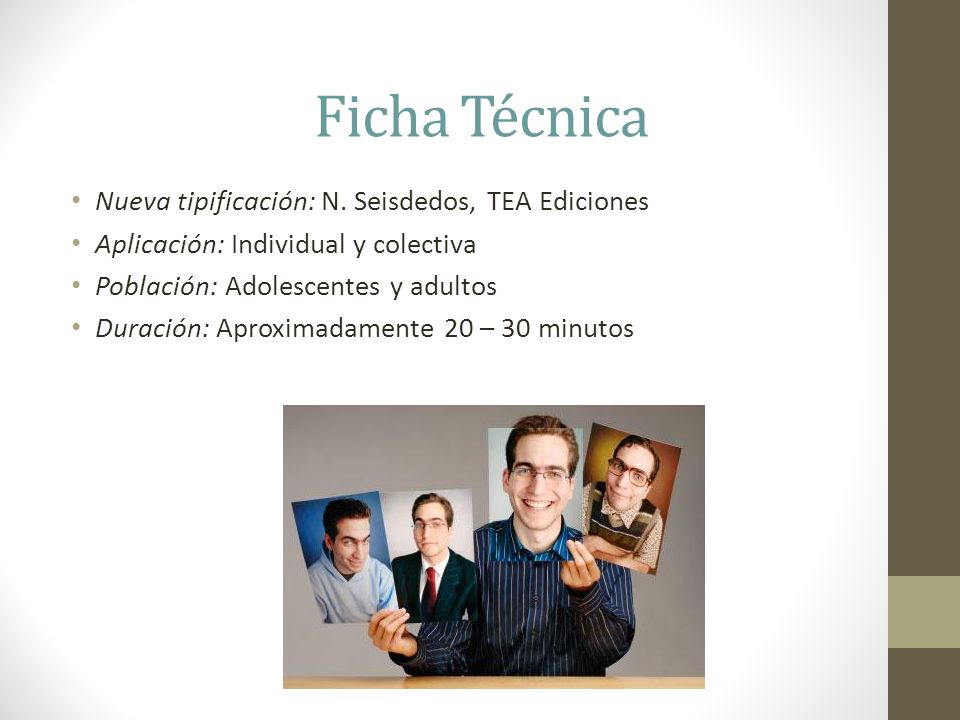 Ficha Técnica

• Nueva tipificación: N. Seisdedos, TEA Ediciones
• Aplicación: Individual y colectiva
• Población: Adolescentes y adultos
• Duración: Aproximadamente 20 – 30 minutos